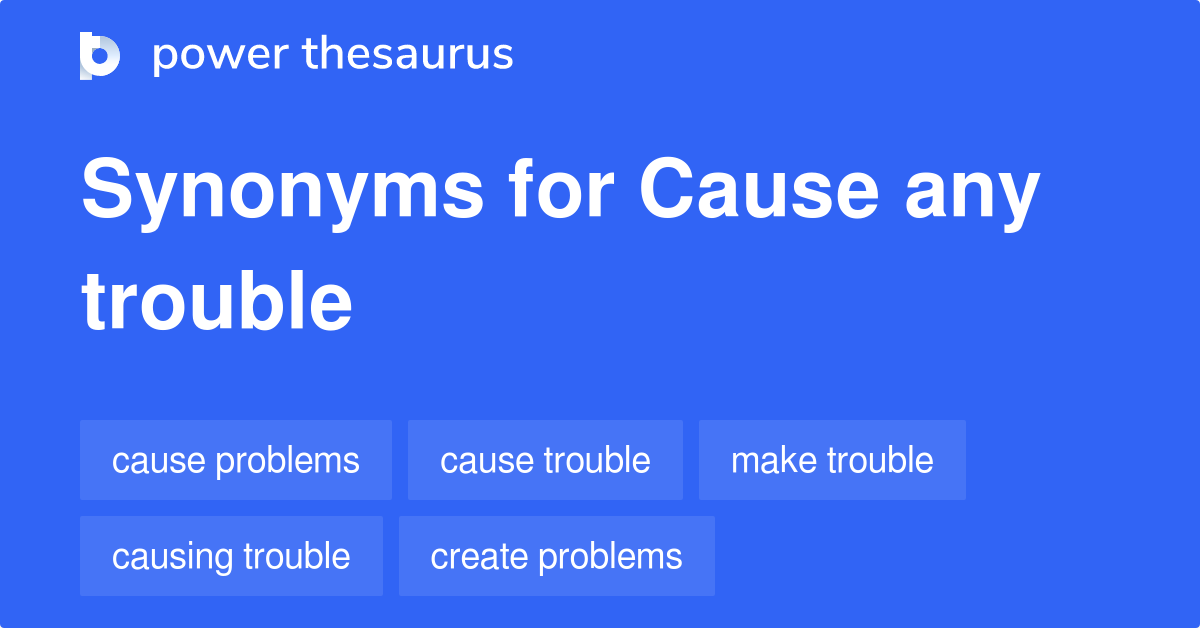 power thesaurus

Synonyms for Cause any trouble

cause problems
cause trouble
make trouble
causing trouble
create problems